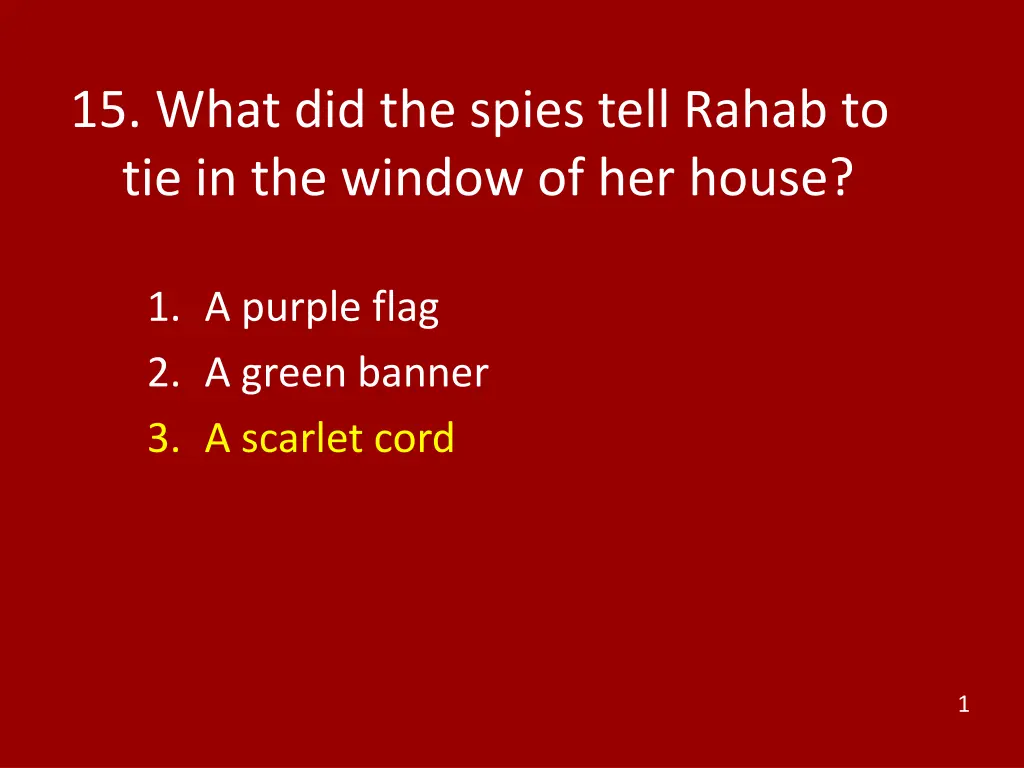 15. What did the spies tell Rahab to tie in the window of her house?

1. A purple flag
2. A green banner
3. A scarlet cord

1